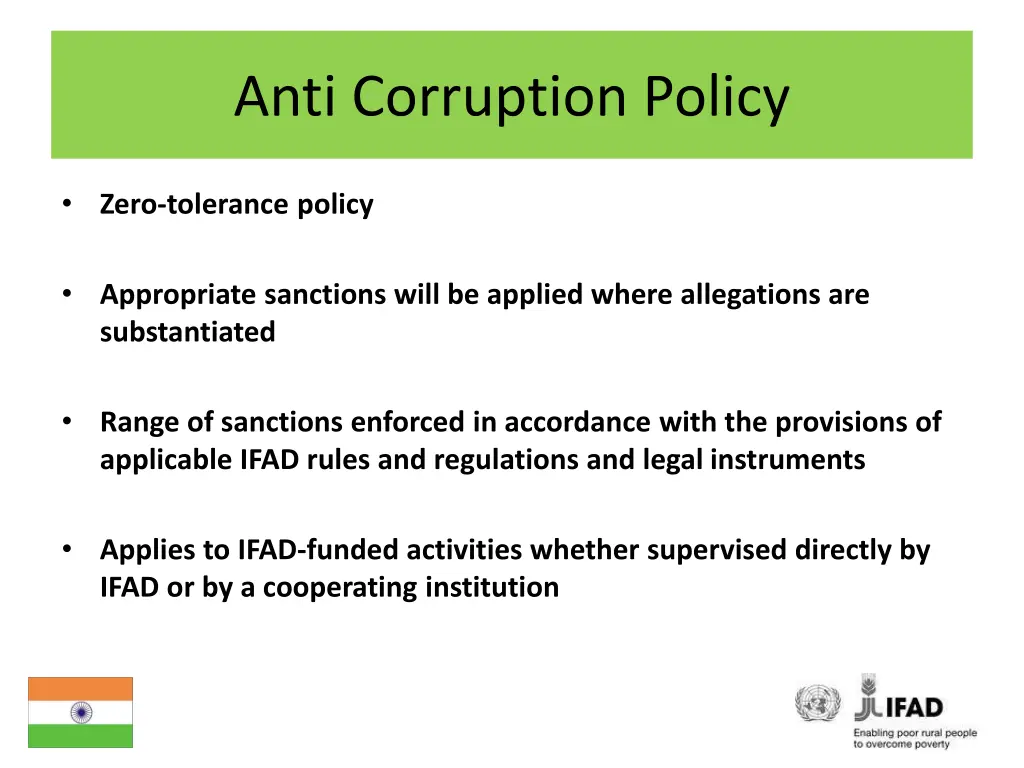 Anti Corruption Policy

• Zero-tolerance policy

• Appropriate sanctions will be applied where allegations are substantiated

• Range of sanctions enforced in accordance with the provisions of applicable IFAD rules and regulations and legal instruments

• Applies to IFAD-funded activities whether supervised directly by IFAD or by a cooperating institution

IFAD
Enabling poor rural people to overcome poverty